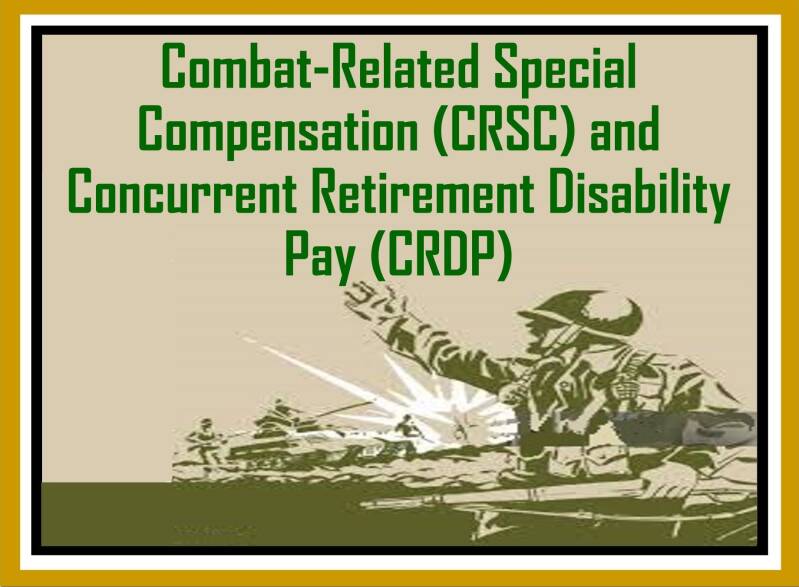 Combat-Related Special Compensation (CRSC) and Concurrent Retirement Disability Pay (CRDP)